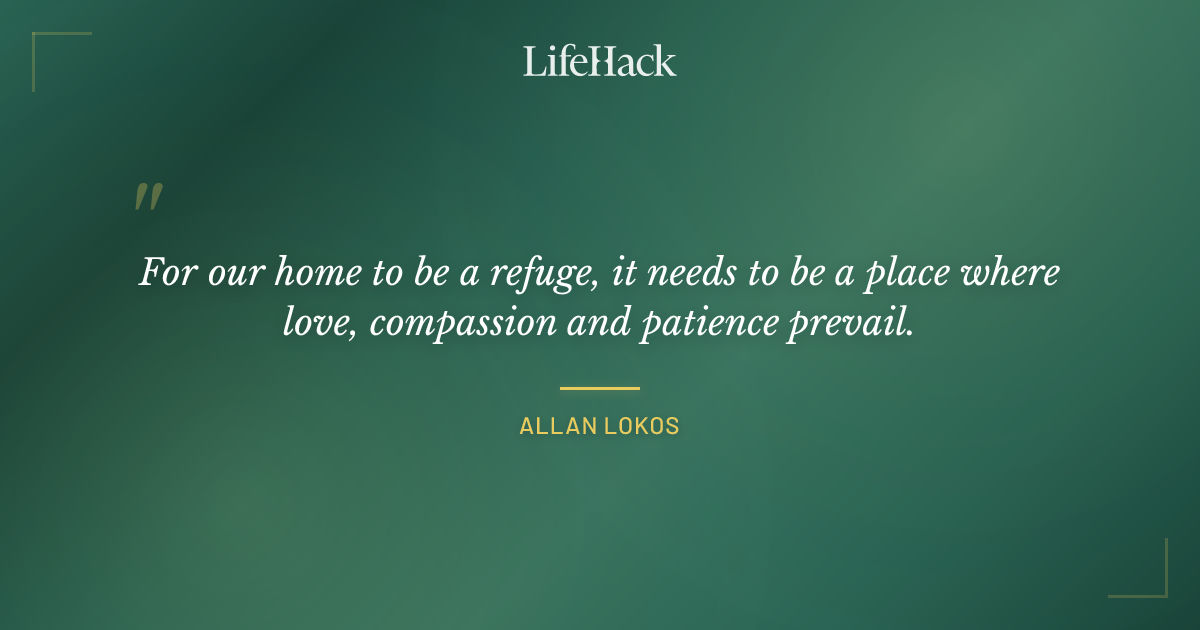 LifeHack

"

For our home to be a refuge, it needs to be a place where love, compassion and patience prevail.

ALLAN LOKOS